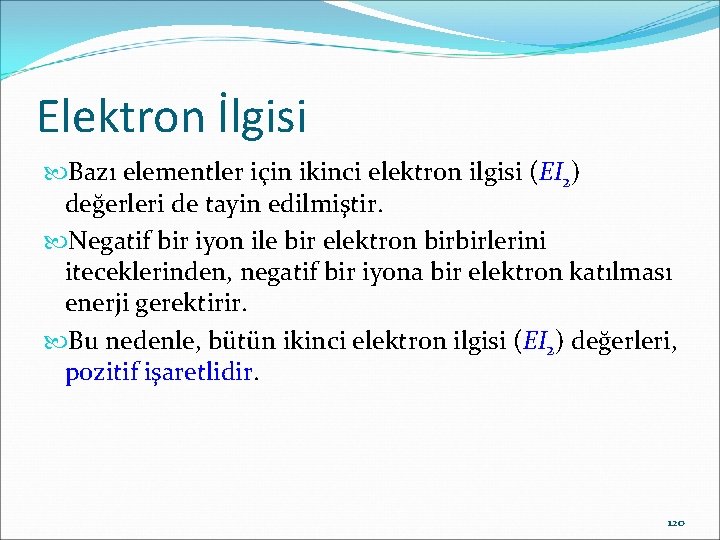 Elektron İlgisi

Bazı elementler için ikinci elektron ilgisi ($EI_2$) değerleri de tayin edilmiştir.

Negatif bir iyon ile bir elektron birbirlerini iteceklerinden, negatif bir iyona bir elektron katılması enerji gerektirir.

Bu nedenle, bütün ikinci elektron ilgisi ($EI_2$) değerleri, pozitif işaretlidir.

120